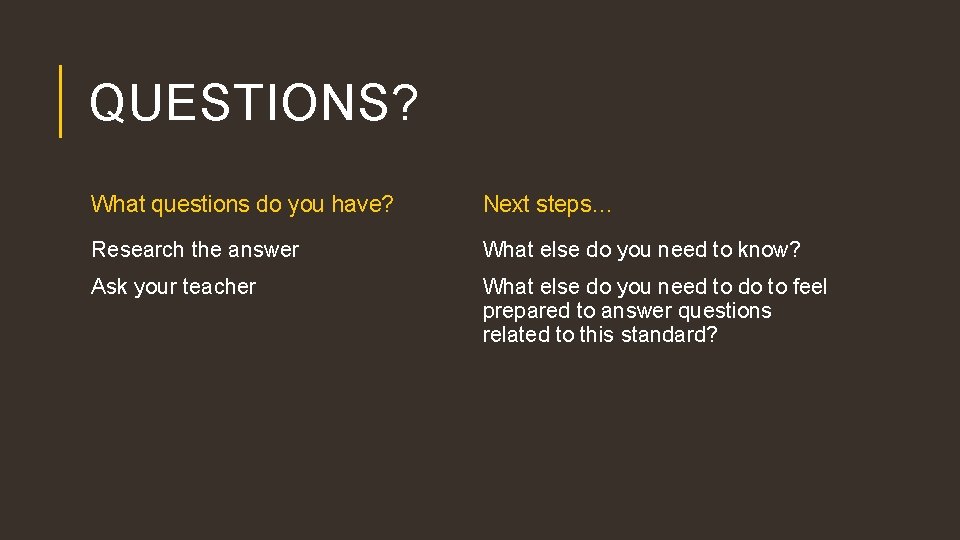 QUESTIONS?

What questions do you have?

Research the answer

Ask your teacher

Next steps…

What else do you need to know?

What else do you need to do to feel prepared to answer questions related to this standard?